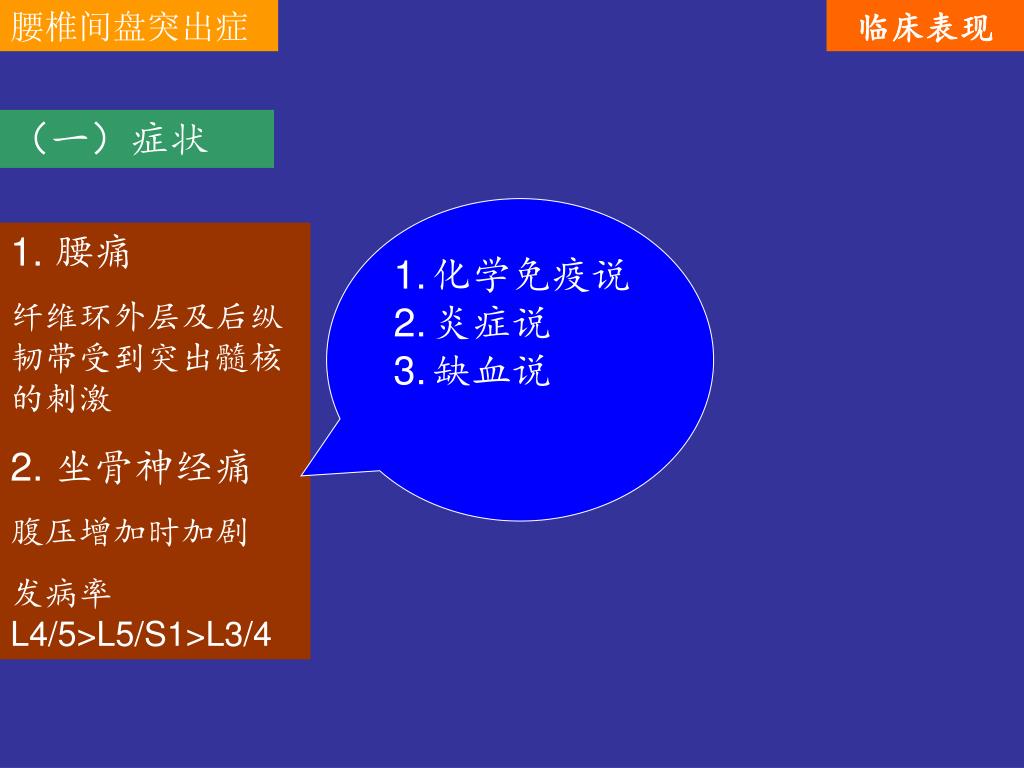 腰椎间盘突出症

临床表现

（一）症状

1. 腰痛

纤维环外层及后纵韧带受到突出髓核的刺激

2. 坐骨神经痛

腹压增加时加剧

发病率 L4/5>L5/S1>L3/4

1. 化学免疫说
2. 炎症说
3. 缺血说